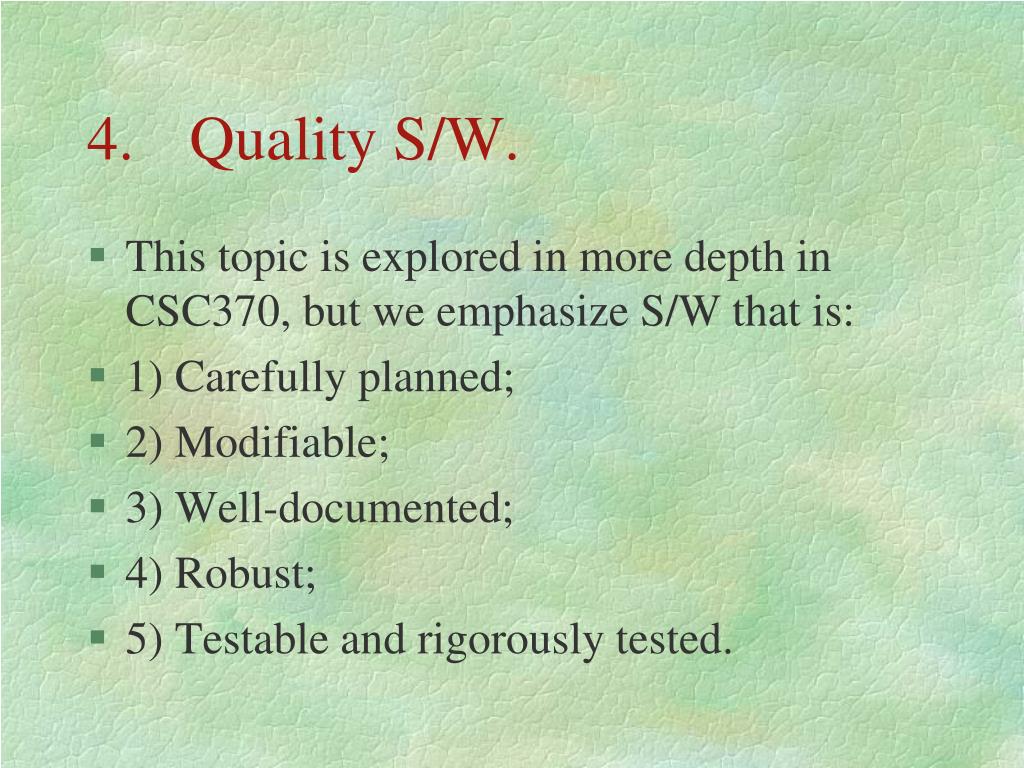 4. Quality S/W.

- This topic is explored in more depth in CSC370, but we emphasize S/W that is:
- 1) Carefully planned;
- 2) Modifiable;
- 3) Well-documented;
- 4) Robust;
- 5) Testable and rigorously tested.